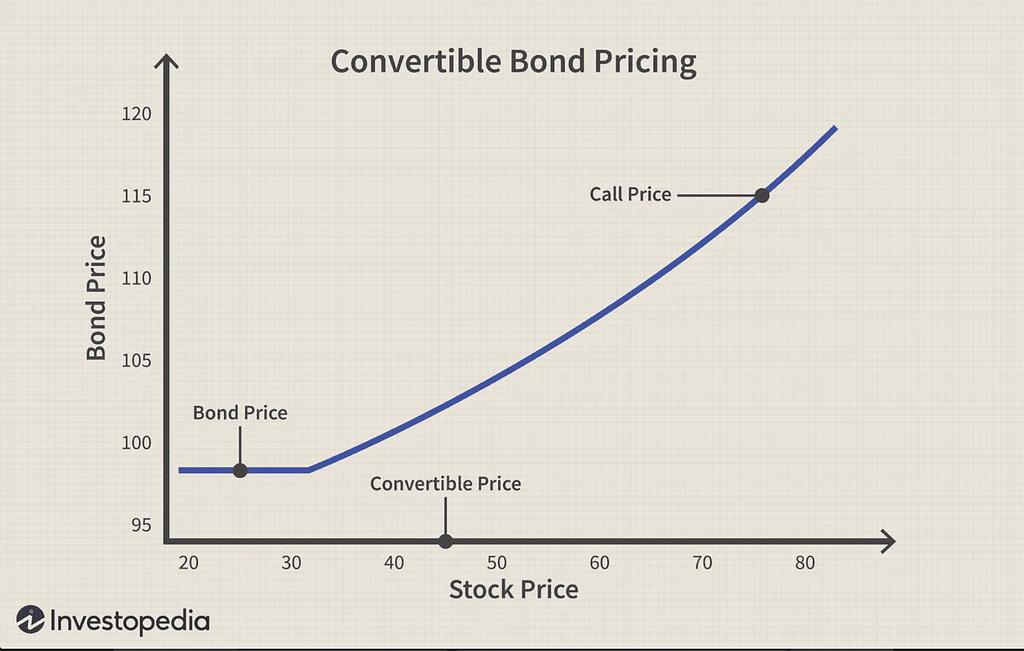 Convertible Bond Pricing

Bond Price

120
115
110
105
100
95

Call Price

Bond Price

Convertible Price

20 30 40 50 60 70 80

Stock Price

Investopedia